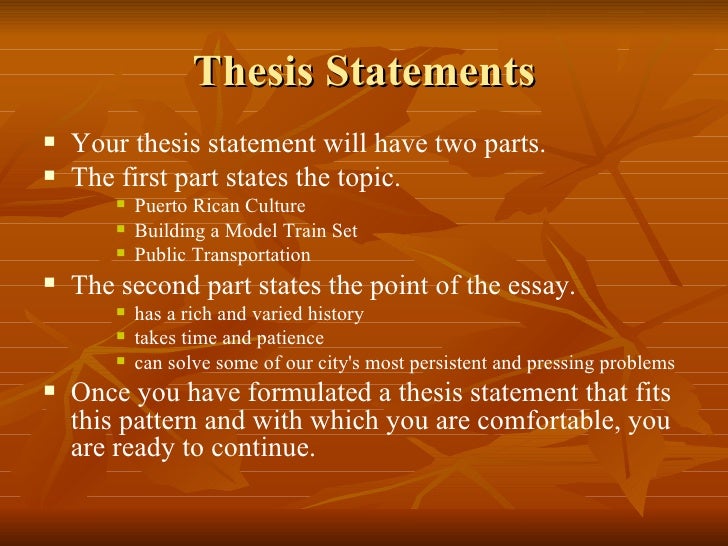 Thesis Statements

- Your thesis statement will have two parts.
- The first part states the topic.
  - Puerto Rican Culture
  - Building a Model Train Set
  - Public Transportation
- The second part states the point of the essay.
  - has a rich and varied history
  - takes time and patience
  - can solve some of our city's most persistent and pressing problems
- Once you have formulated a thesis statement that fits this pattern and with which you are comfortable, you are ready to continue.